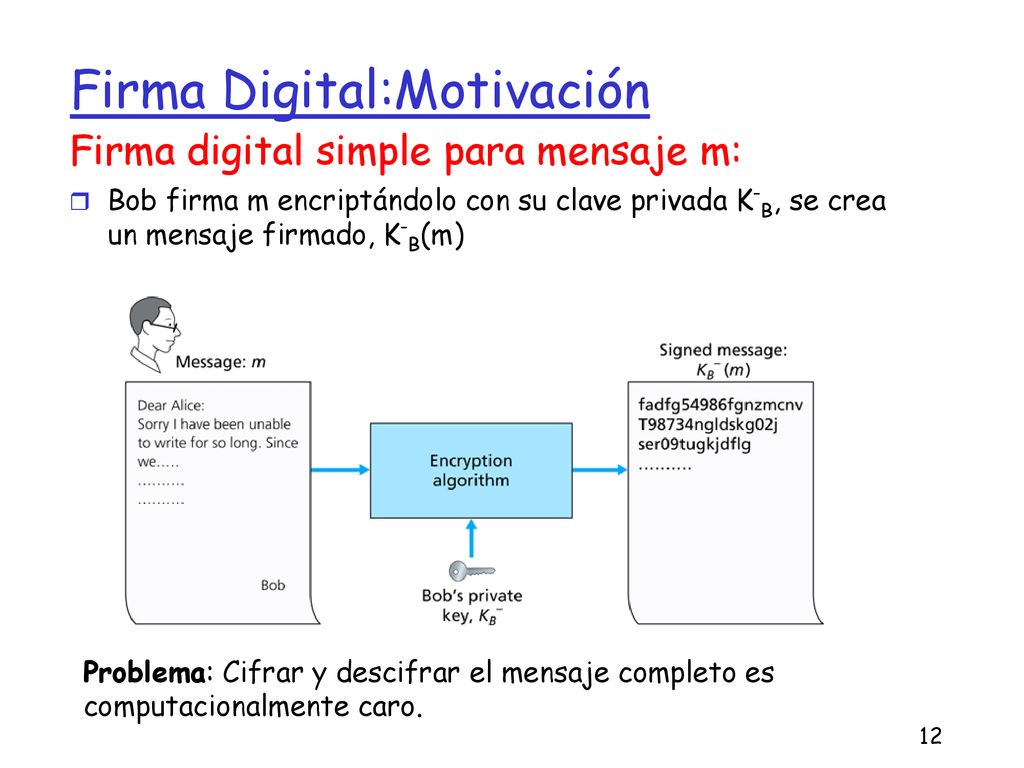 Firma Digital:Motivación

Firma digital simple para mensaje m:

Bob firma m encriptándolo con su clave privada $K^-_B$, se crea un mensaje firmado, $K^-_B(m)$

Message: $m$

Dear Alice:
Sorry I have been unable to write for so long. Since we.....
..........
..........

Bob

Encryption algorithm

Bob's private key, $K_B^-$

Signed message: $K_B^-(m)$

fadfg54986fgnzmcnv
T98734ngldskg02j
ser09tugkjdflg
..........

Problema: Cifrar y descifrar el mensaje completo es computacionalmente caro.

12